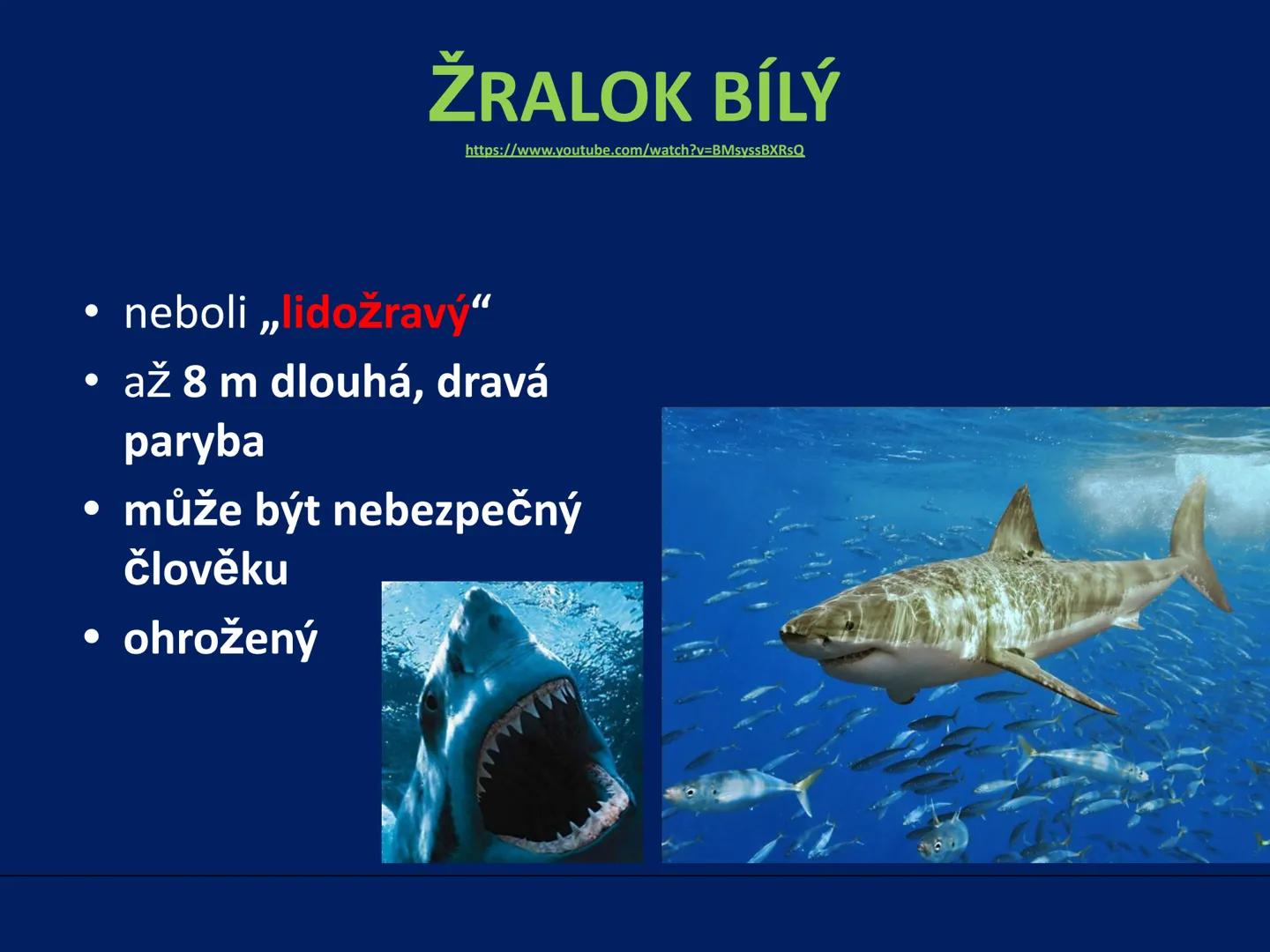 ŽRALOK BÍLÝ
https://www.youtube.com/watch?v=BMsyssBXRsQ

• neboli „lidožravý“
• až 8 m dlouhá, dravá paryba
• může být nebezpečný člověku
• ohrožený